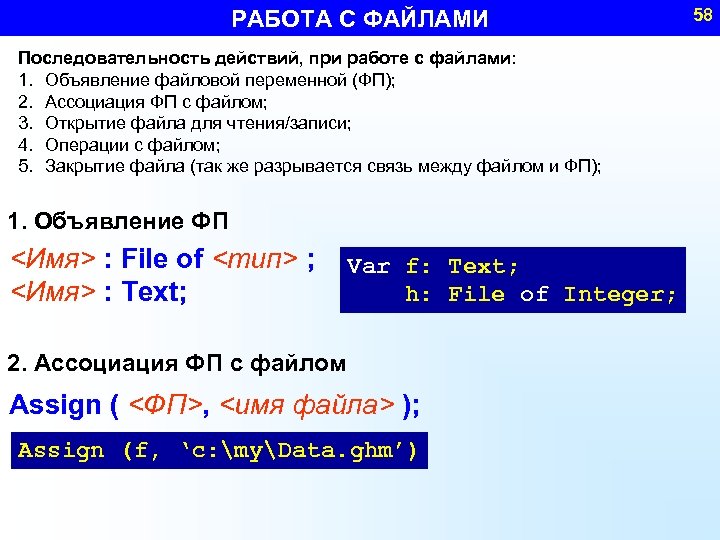 РАБОТА С ФАЙЛАМИ

58

Последовательность действий, при работе с файлами:
1. Объявление файловой переменной (ФП);
2. Ассоциация ФП с файлом;
3. Открытие файла для чтения/записи;
4. Операции с файлом;
5. Закрытие файла (так же разрывается связь между файлом и ФП);

1. Объявление ФП

<Имя> : File of <тип> ;
<Имя> : Text;

Var f: Text;
    h: File of Integer;

2. Ассоциация ФП с файлом

Assign ( <ФП>, <имя файла> );

Assign (f, 'c:\my\Data.ghm')